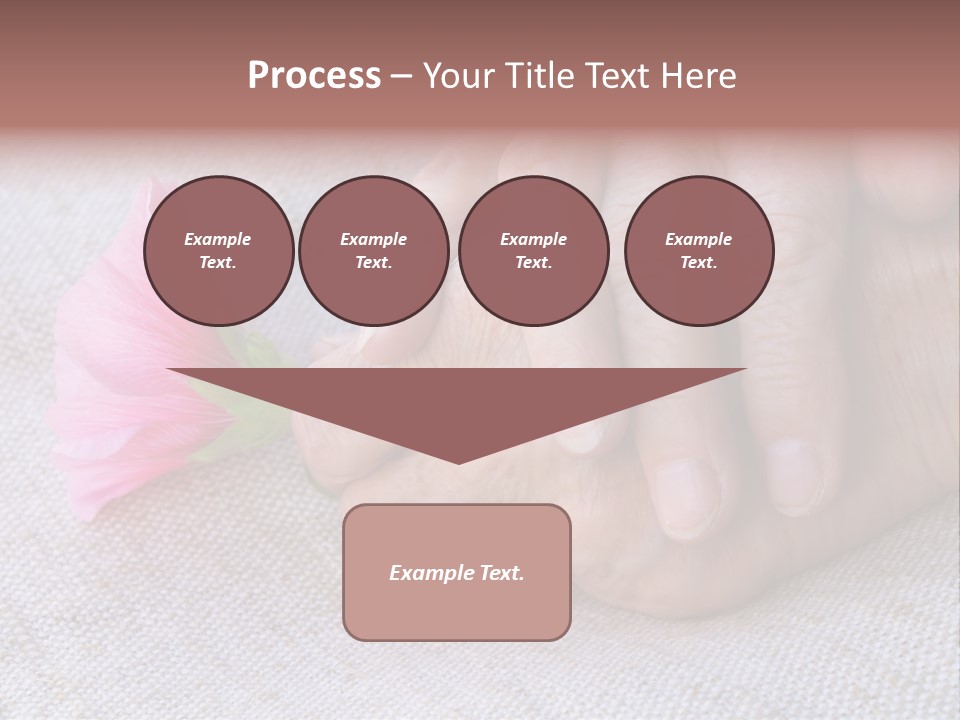 Process – Your Title Text Here

Example Text.

Example Text.

Example Text.

Example Text.

Example Text.